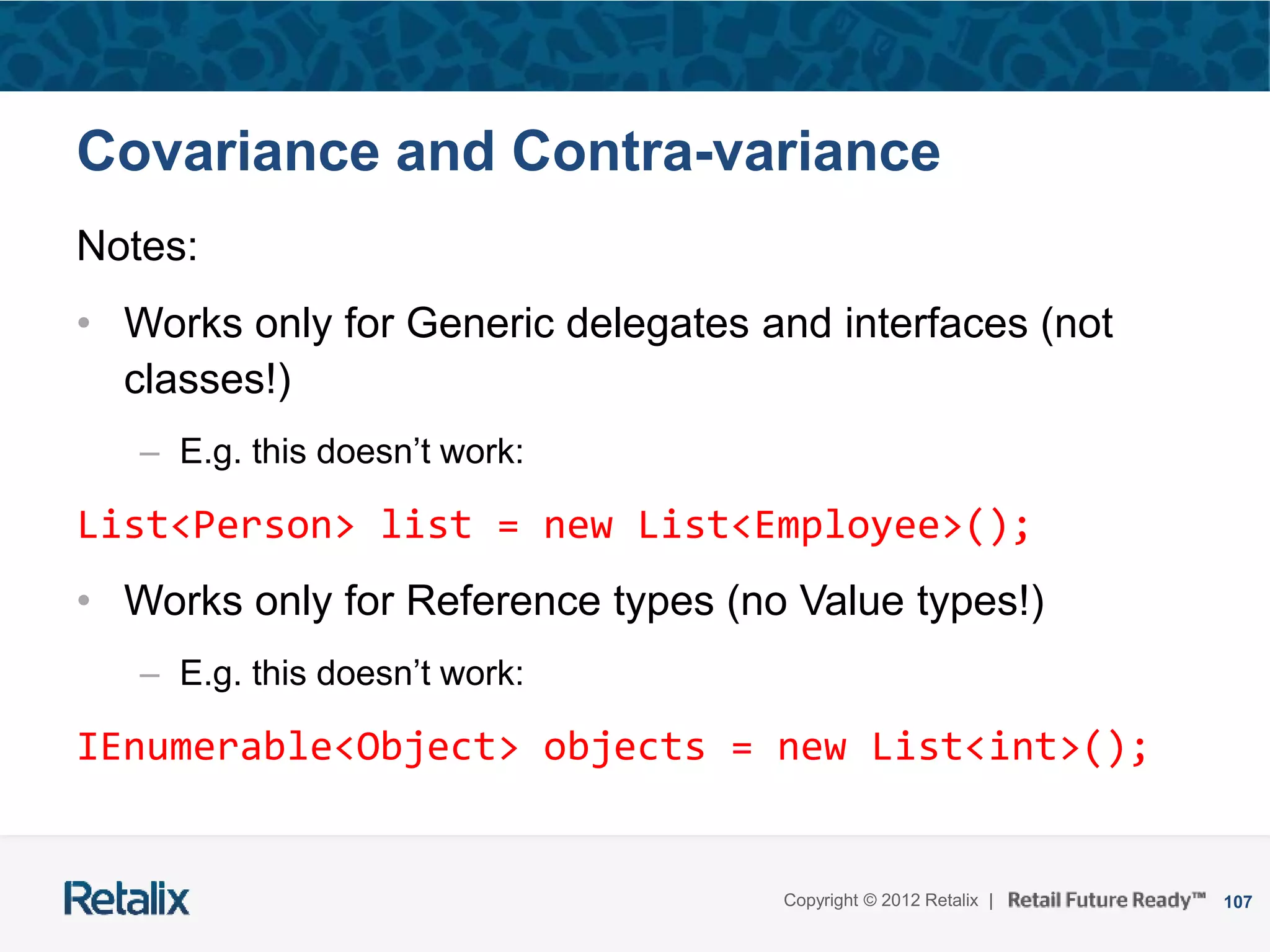 Covariance and Contra-variance

Notes:

• Works only for Generic delegates and interfaces (not classes!)

– E.g. this doesn't work:

List<Person> list = new List<Employee>();

• Works only for Reference types (no Value types!)

– E.g. this doesn't work:

IEnumerable<Object> objects = new List<int>();

Retalix

Copyright © 2012 Retalix | Retail Future Ready™ 107